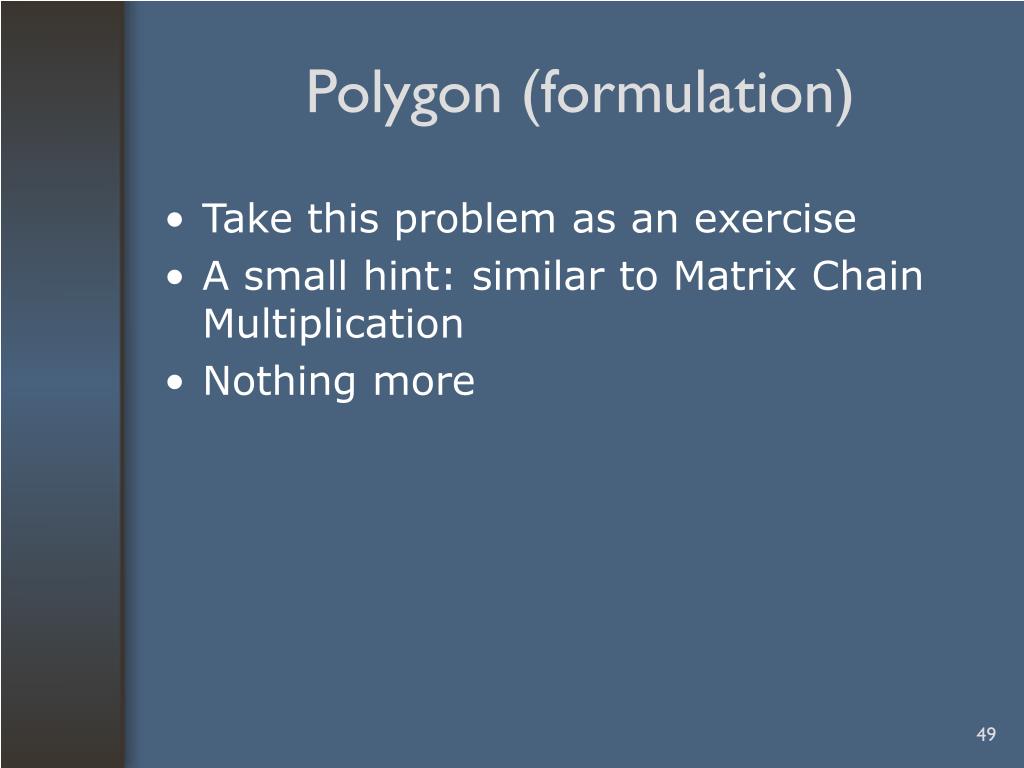 Polygon (formulation)

• Take this problem as an exercise
• A small hint: similar to Matrix Chain Multiplication
• Nothing more

49